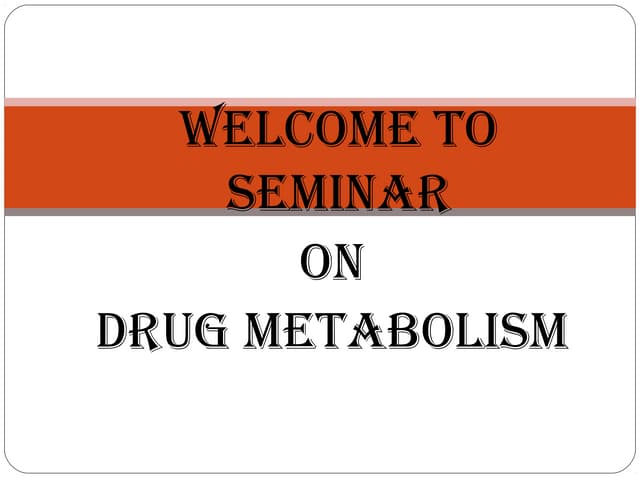 WELCOME TO SEMINAR
ON
DRUG METABOLISM